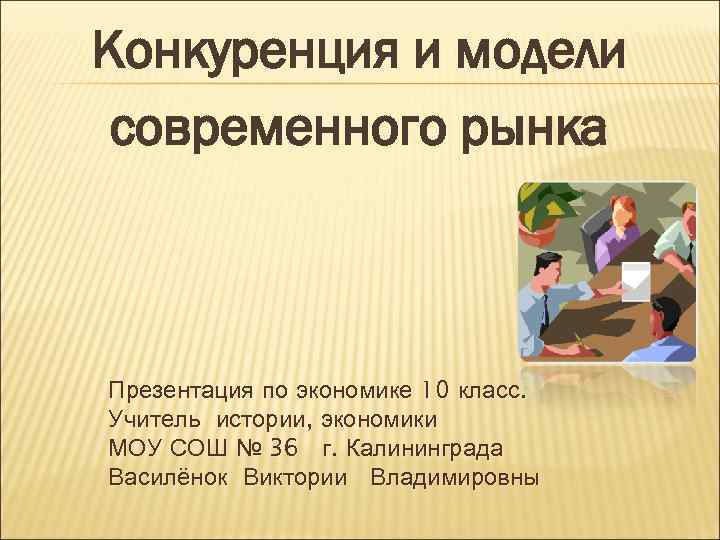 Конкуренция и модели современного рынка

Презентация по экономике 10 класс.
Учитель истории, экономики
МОУ СОШ № 36 г. Калининграда
Василёнок Виктории Владимировны